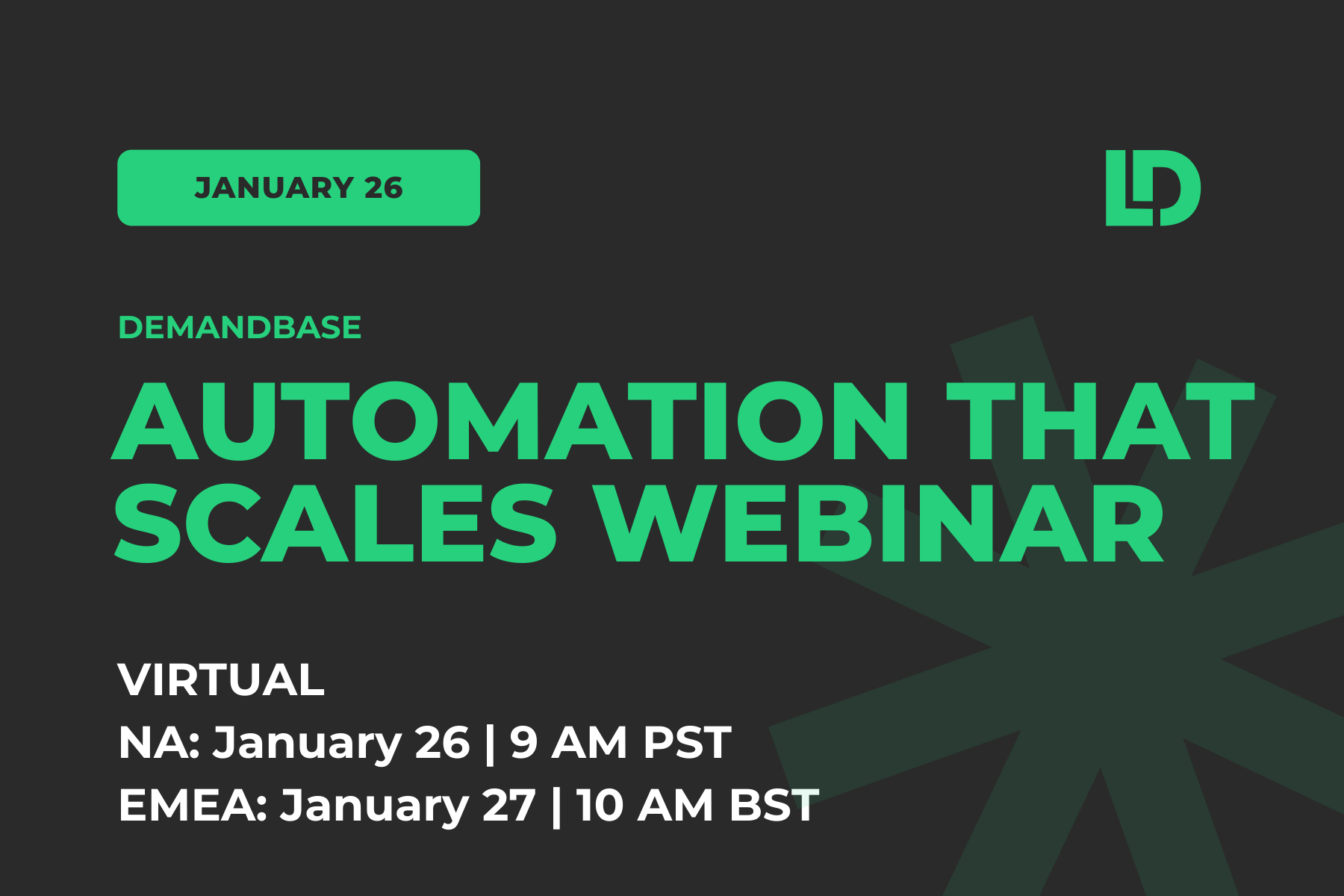 JANUARY 26

LD

DEMANDBASE

AUTOMATION THAT SCALES WEBINAR

VIRTUAL
NA: January 26 | 9 AM PST
EMEA: January 27 | 10 AM BST